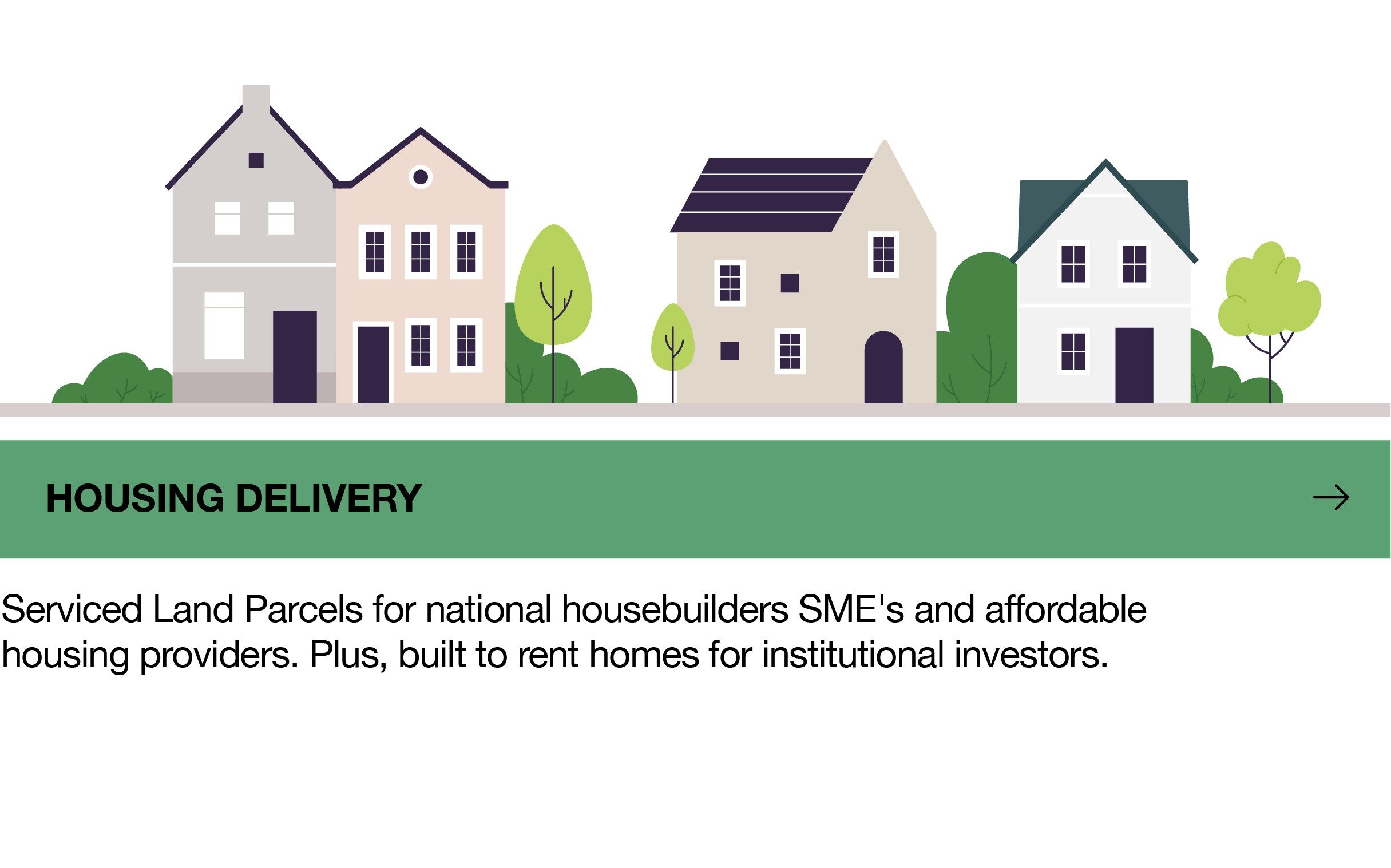 HOUSING DELIVERY →

Serviced Land Parcels for national housebuilders SME's and affordable housing providers. Plus, built to rent homes for institutional investors.